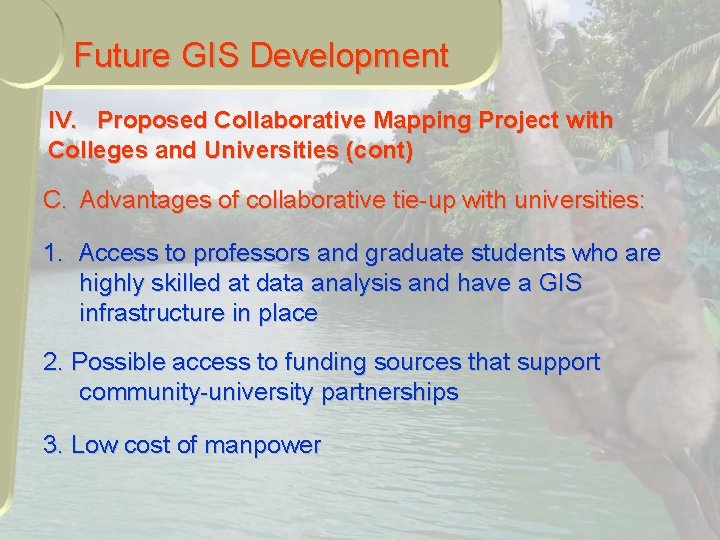 Future GIS Development

IV. Proposed Collaborative Mapping Project with Colleges and Universities (cont)

C. Advantages of collaborative tie-up with universities:

1. Access to professors and graduate students who are highly skilled at data analysis and have a GIS infrastructure in place

2. Possible access to funding sources that support community-university partnerships

3. Low cost of manpower